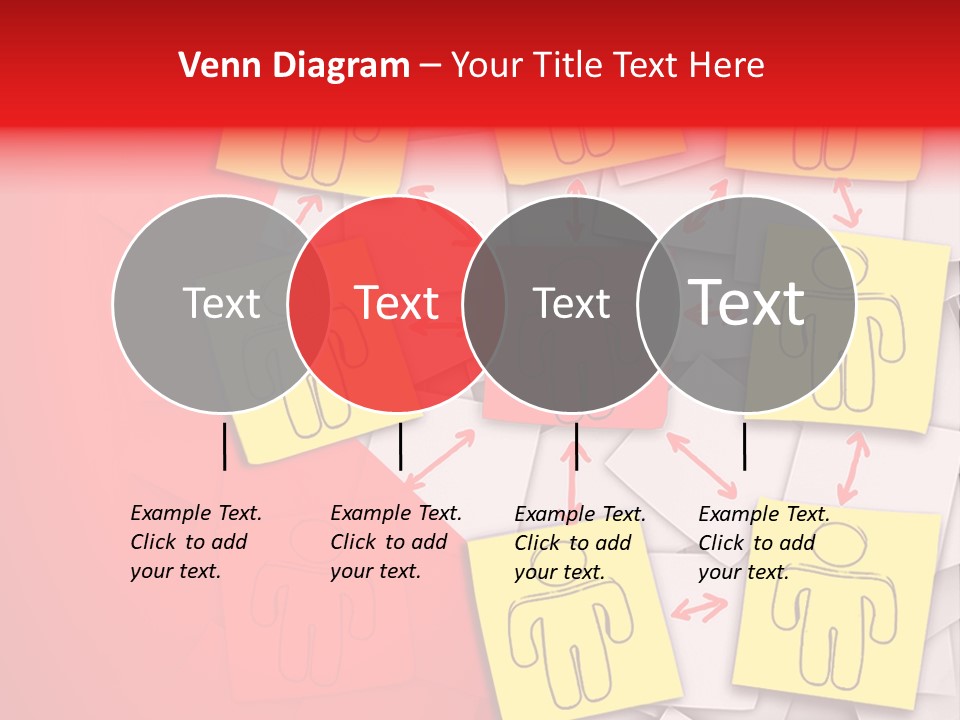 Venn Diagram – Your Title Text Here

Text

Text

Text

Text

Example Text. Click to add your text.

Example Text. Click to add your text.

Example Text. Click to add your text.

Example Text. Click to add your text.